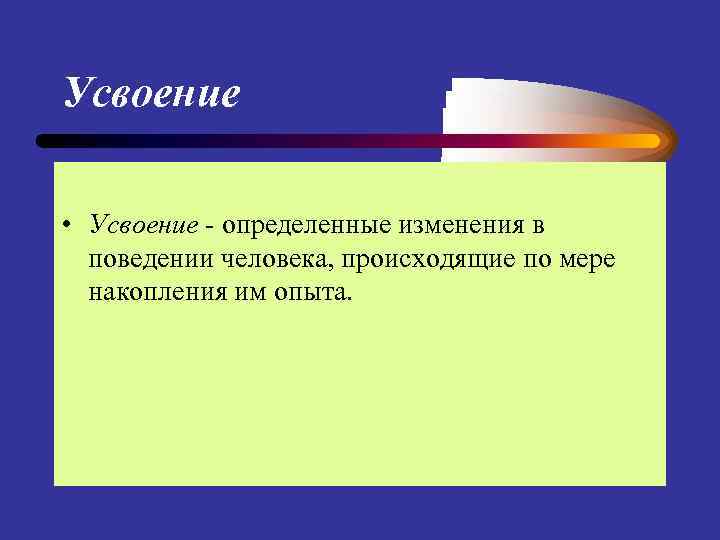 Усвоение

• Усвоение - определенные изменения в поведении человека, происходящие по мере накопления им опыта.